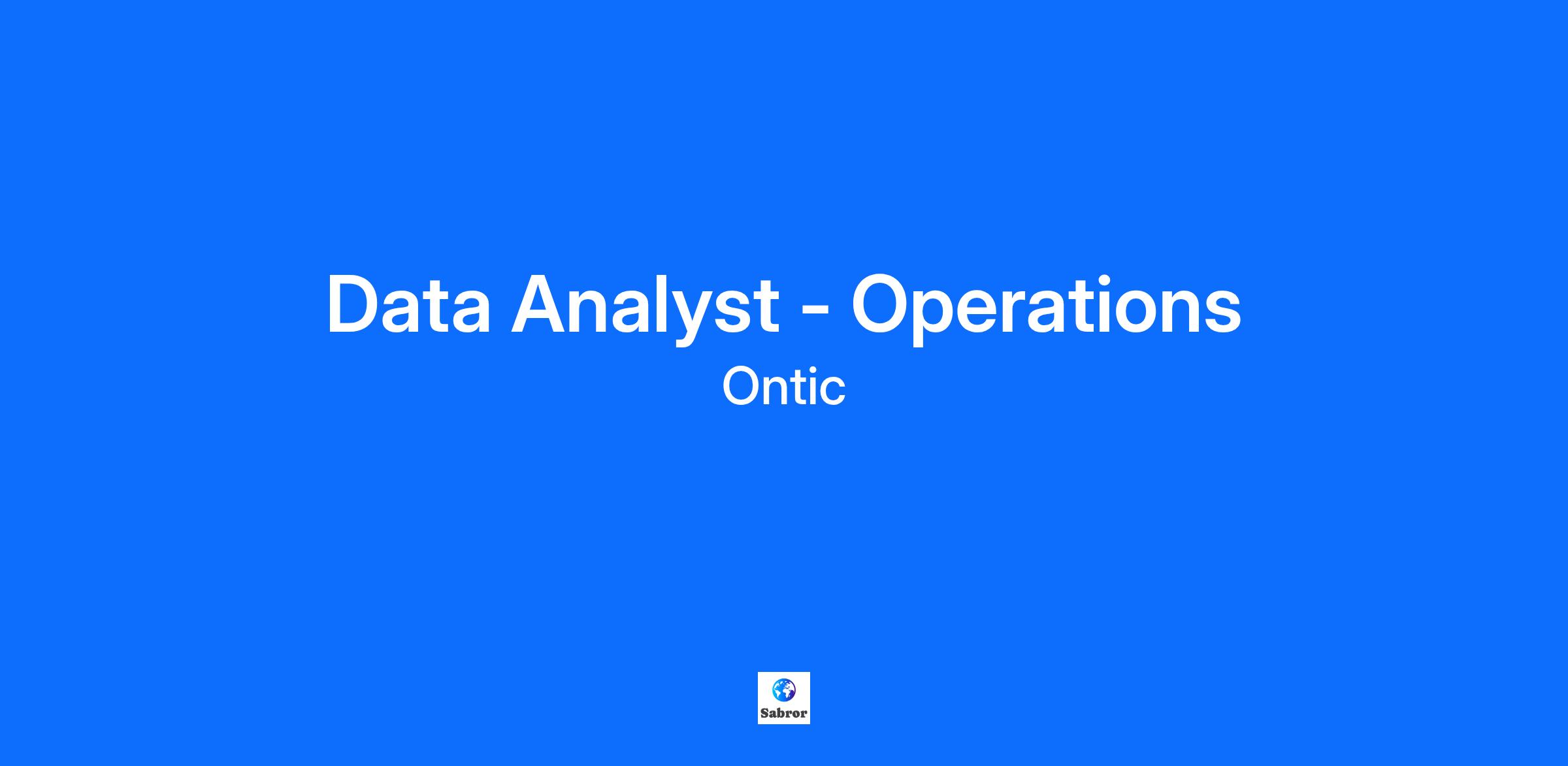 Data Analyst - Operations
Ontic

Sabror